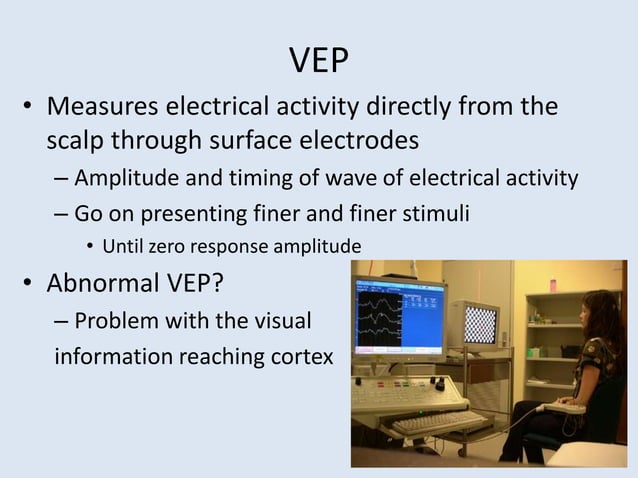 VEP

• Measures electrical activity directly from the scalp through surface electrodes
– Amplitude and timing of wave of electrical activity
– Go on presenting finer and finer stimuli
• Until zero response amplitude

• Abnormal VEP?
– Problem with the visual information reaching cortex